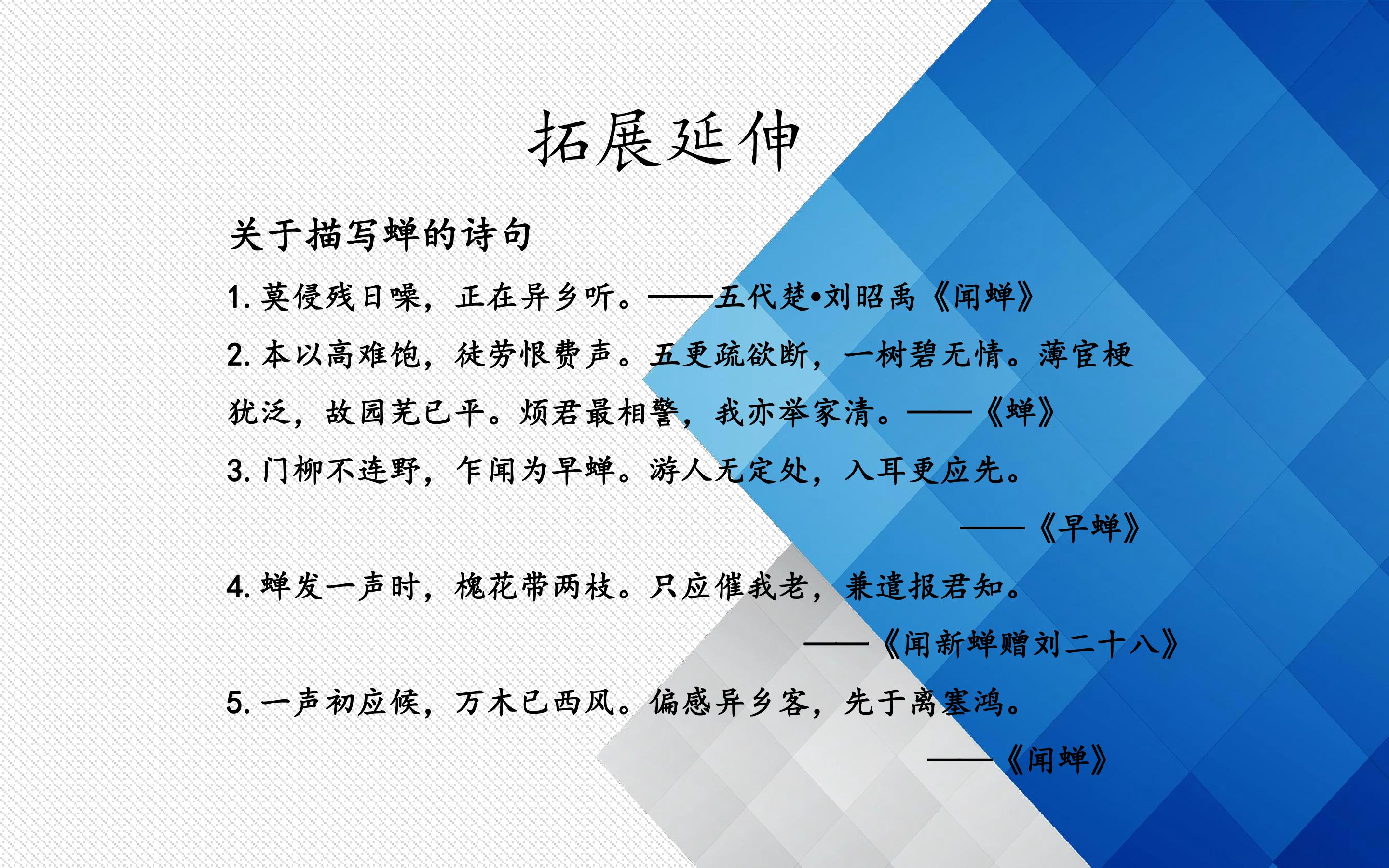 拓展延伸

关于描写蝉的诗句

1.莫侵残日噪，正在异乡听。——五代楚•刘昭禹《闻蝉》

2.本以高难饱，徒劳恨费声。五更疏欲断，一树碧无情。薄宦梗犹泛，故园芜已平。烦君最相警，我亦举家清。——《蝉》

3.门柳不连野，乍闻为早蝉。游人无定处，入耳更应先。

——《早蝉》

4.蝉发一声时，槐花带两枝。只应催我老，兼遣报君知。

——《闻新蝉赠刘二十八》

5.一声初应候，万木已西风。偏感异乡客，先于离塞鸿。

——《闻蝉》